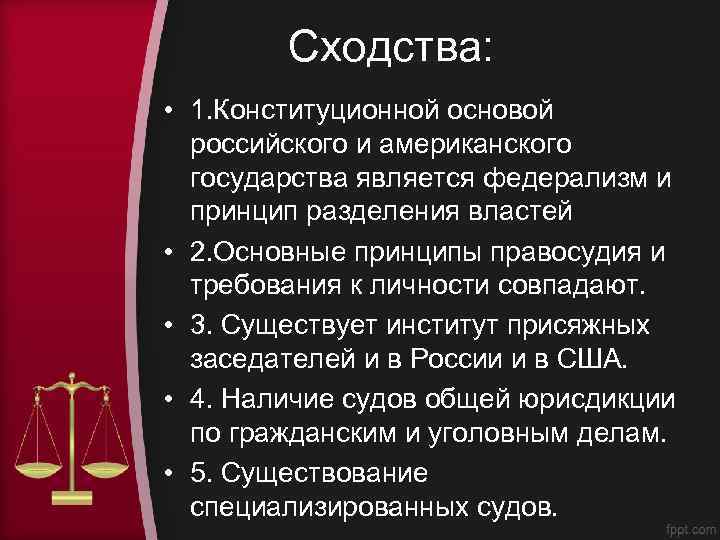 Сходства:

• 1.Конституционной основой российского и американского государства является федерализм и принцип разделения властей

• 2.Основные принципы правосудия и требования к личности совпадают.

• 3. Существует институт присяжных заседателей и в России и в США.

• 4. Наличие судов общей юрисдикции по гражданским и уголовным делам.

• 5. Существование специализированных судов.

fppt.com